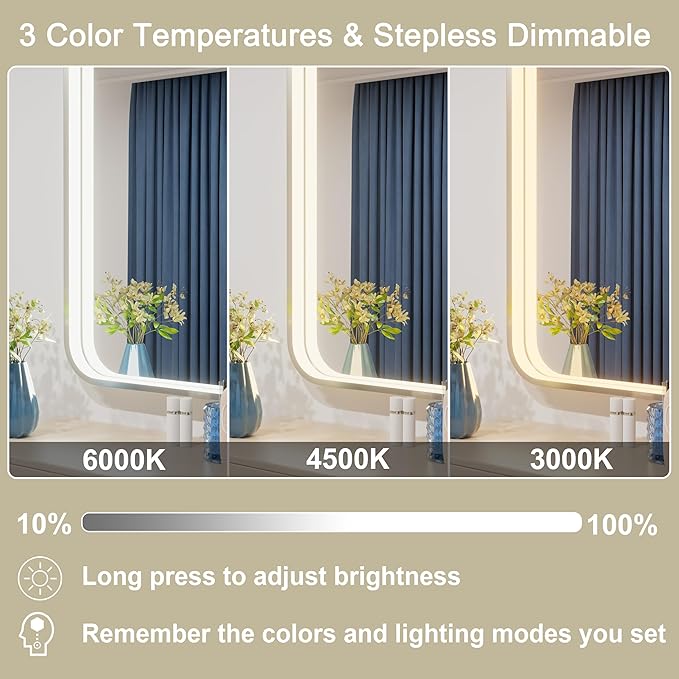 3 Color Temperatures & Stepless Dimmable

6000K

4500K

3000K

10%

100%

Long press to adjust brightness

Remember the colors and lighting modes you set